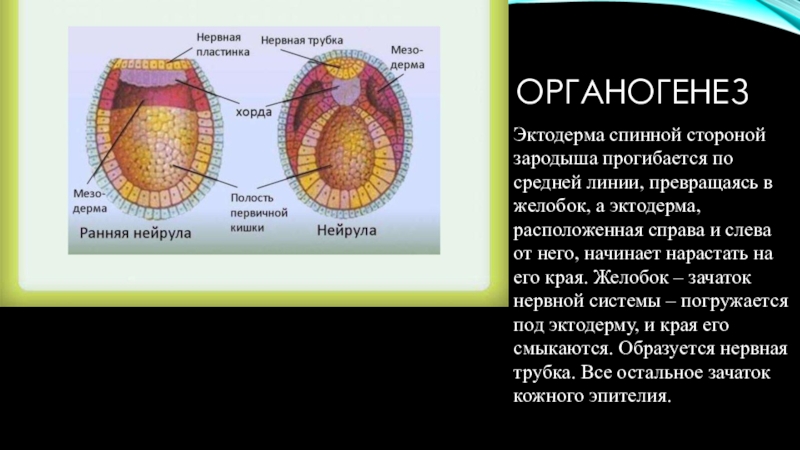 Нервная пластинка

Нервная трубка

Мезо-дерма

хорда

Мезо-дерма

Полость первичной кишки

Ранняя нейрула

Нейрула

ОРГАНОГЕНЕЗ

Эктодерма спинной стороной зародыша прогибается по средней линии, превращаясь в желобок, а эктодерма, расположенная справа и слева от него, начинает нарастать на его края. Желобок – зачаток нервной системы – погружается под эктодерму, и края его смыкаются. Образуется нервная трубка. Все остальное зачаток кожного эпителия.